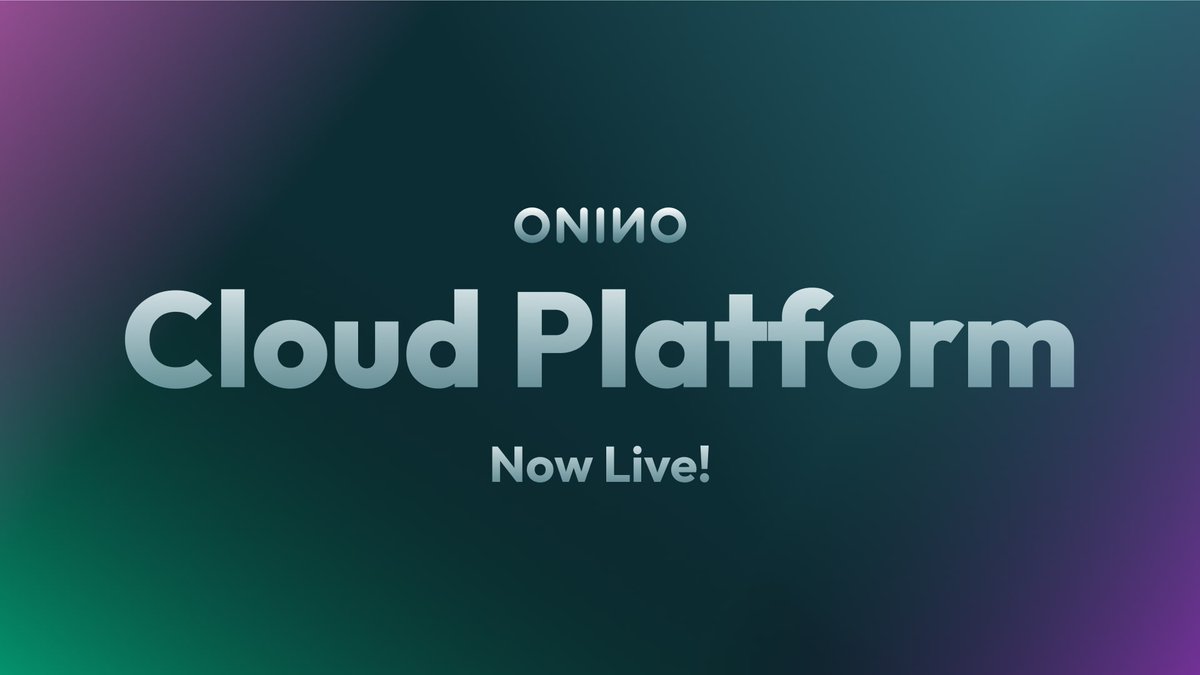 ONINO

Cloud Platform

Now Live!